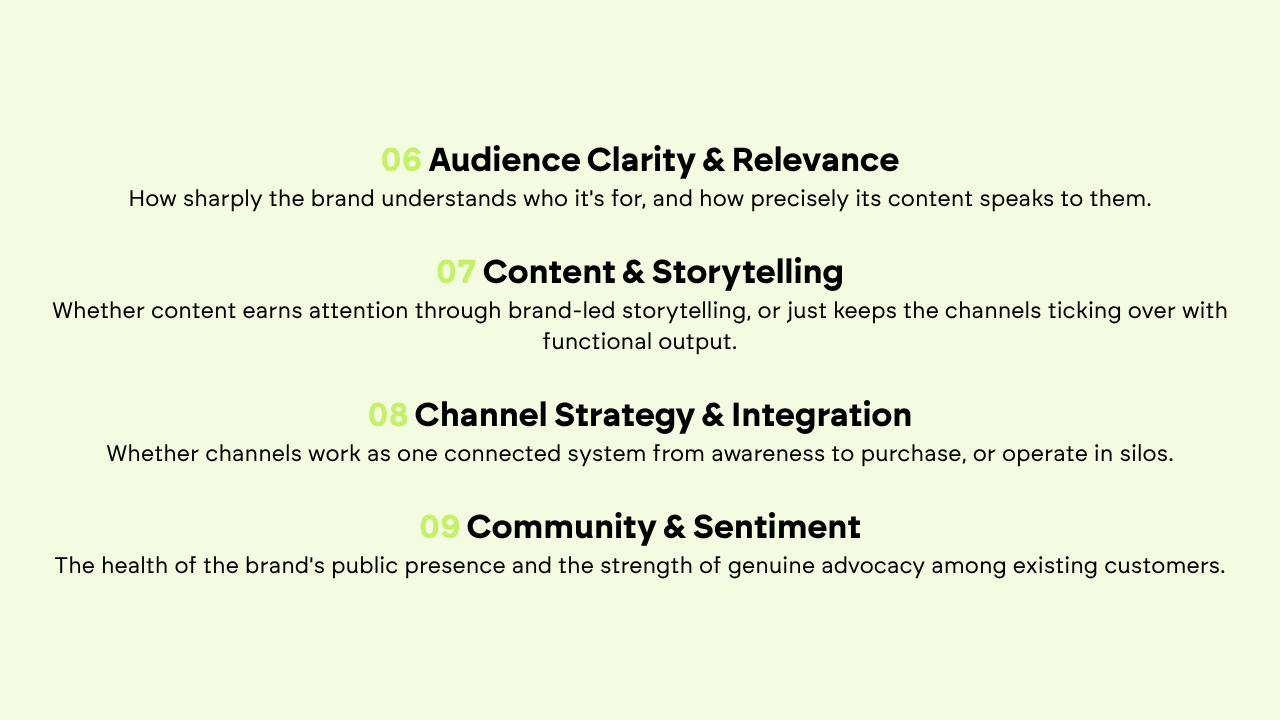 06 Audience Clarity & Relevance
How sharply the brand understands who it's for, and how precisely its content speaks to them.

07 Content & Storytelling
Whether content earns attention through brand-led storytelling, or just keeps the channels ticking over with functional output.

08 Channel Strategy & Integration
Whether channels work as one connected system from awareness to purchase, or operate in silos.

09 Community & Sentiment
The health of the brand's public presence and the strength of genuine advocacy among existing customers.